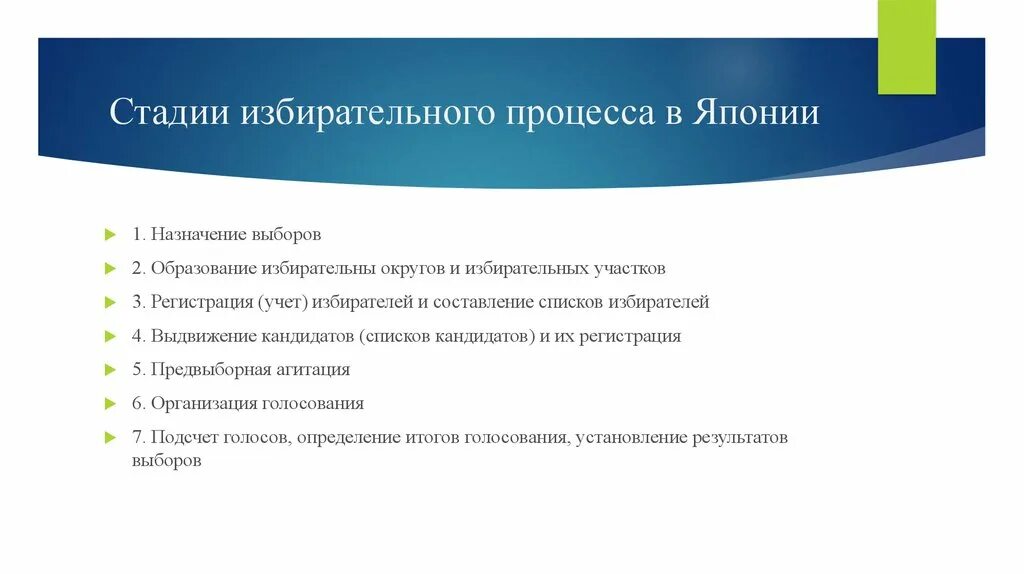 Стадии избирательного процесса в Японии

1. Назначение выборов

2. Образование избирательны округов и избирательных участков

3. Регистрация (учет) избирателей и составление списков избирателей

4. Выдвижение кандидатов (списков кандидатов) и их регистрация

5. Предвыборная агитация

6. Организация голосования

7. Подсчет голосов, определение итогов голосования, установление результатов выборов